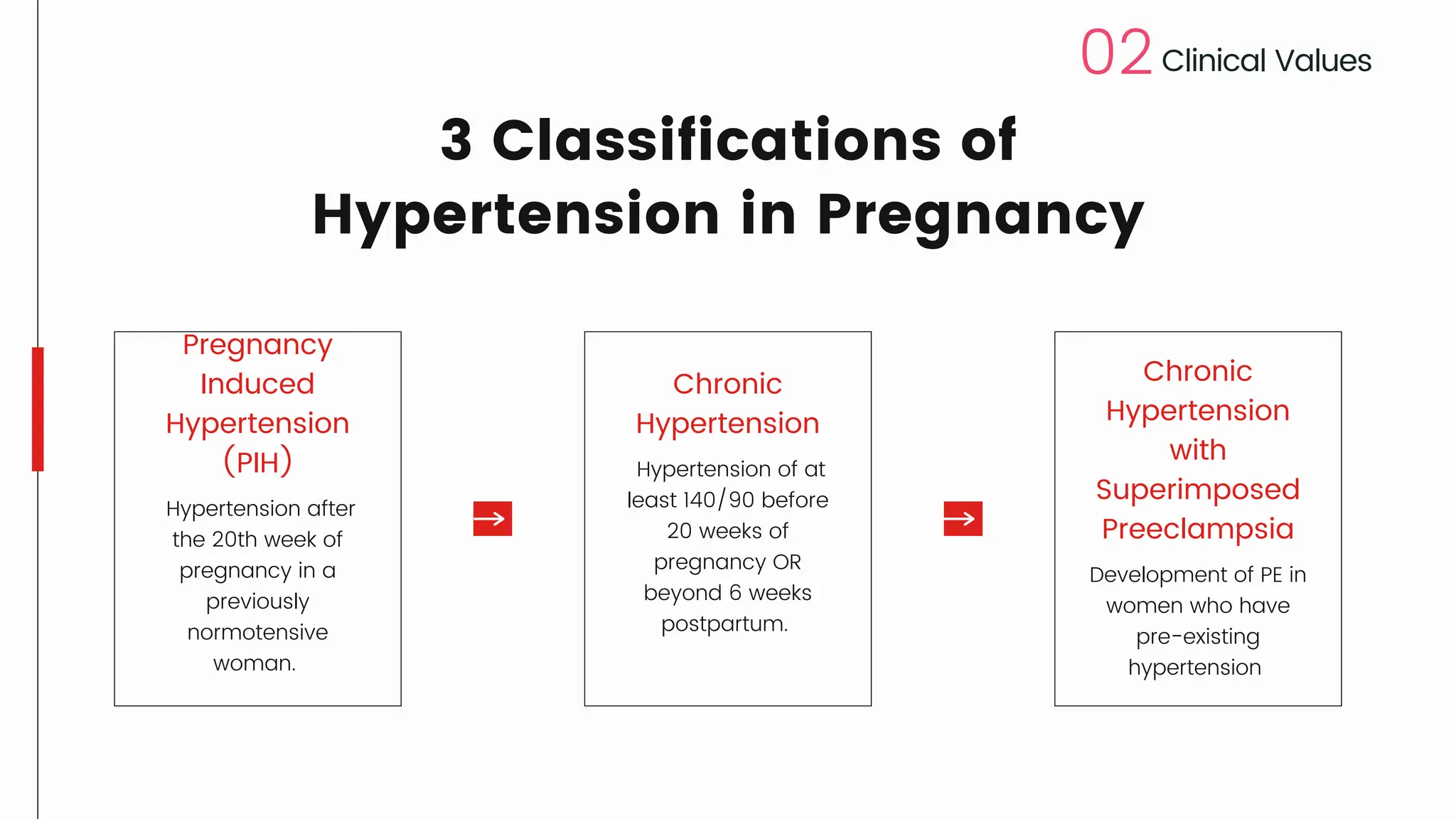 02 Clinical Values

3 Classifications of Hypertension in Pregnancy

Pregnancy Induced Hypertension (PIH)

Hypertension after the 20th week of pregnancy in a previously normotensive woman.

Chronic Hypertension

Hypertension of at least 140/90 before 20 weeks of pregnancy OR beyond 6 weeks postpartum.

Chronic Hypertension with Superimposed Preeclampsia

Development of PE in women who have pre-existing hypertension